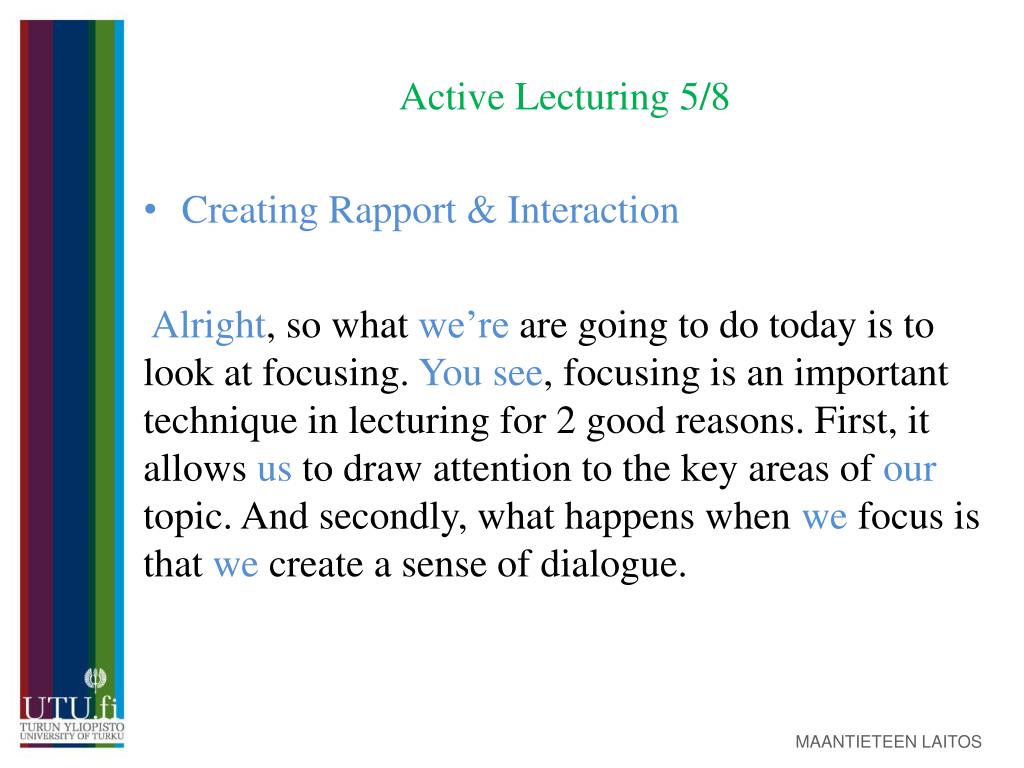 Active Lecturing 5/8

• Creating Rapport & Interaction

Alright, so what we're are going to do today is to look at focusing. You see, focusing is an important technique in lecturing for 2 good reasons. First, it allows us to draw attention to the key areas of our topic. And secondly, what happens when we focus is that we create a sense of dialogue.

UTU.fi
TURUN YLIOPISTO
UNIVERSITY OF TURKU

MAANTIETEEN LAITOS